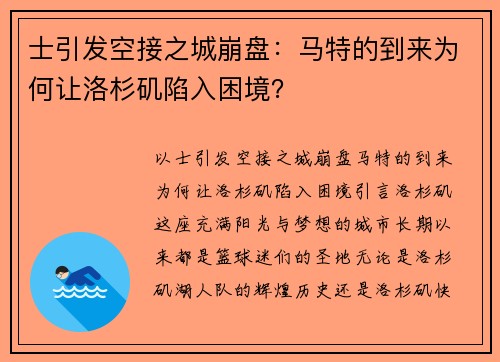 士引发空接之城崩盘：马特的到来为何让洛杉矶陷入困境?

以士引发空接之城崩盘马特的到来为何让洛杉矶陷入困境引言洛杉矶这座充满阳光与梦想的城市长期以来都是篮球迷们的圣地无论是洛杉矶湖人队的辉煌历史还是洛杉矶快